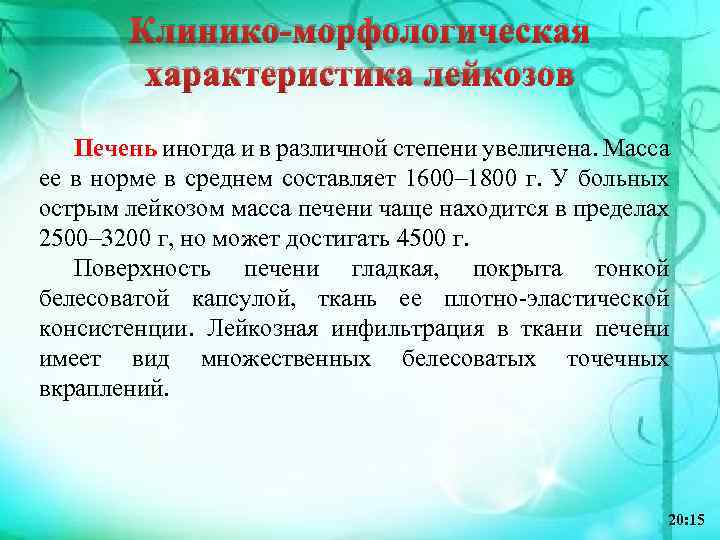 Клинико-морфологическая характеристика лейкозов

Печень иногда и в различной степени увеличена. Масса ее в норме в среднем составляет 1600–1800 г. У больных острым лейкозом масса печени чаще находится в пределах 2500–3200 г, но может достигать 4500 г.

Поверхность печени гладкая, покрыта тонкой белесоватой капсулой, ткань ее плотно-эластической консистенции. Лейкозная инфильтрация в ткани печени имеет вид множественных белесоватых точечных вкраплений.

20:15